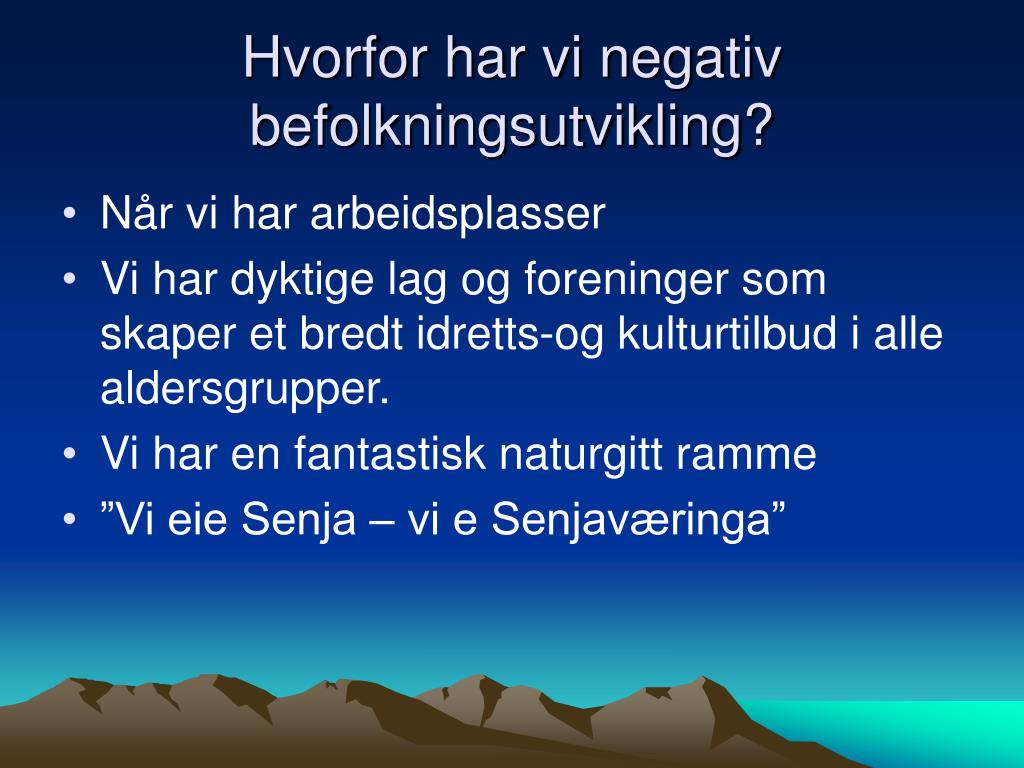 Hvorfor har vi negativ befolkningsutvikling?

• Når vi har arbeidsplasser
• Vi har dyktige lag og foreninger som skaper et bredt idretts-og kulturtilbud i alle aldersgrupper.
• Vi har en fantastisk naturgitt ramme
• ”Vi eie Senja – vi e Senjaværinga”